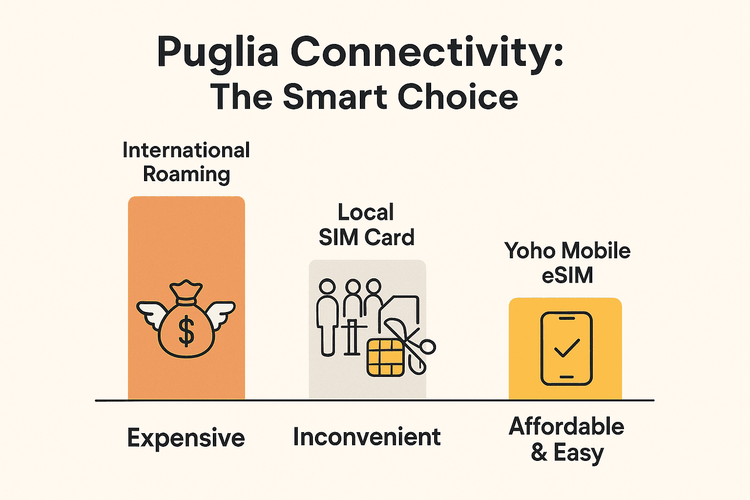 Puglia Connectivity:
The Smart Choice

International Roaming

$

Local SIM Card

Yoho Mobile eSIM

Expensive

Inconvenient

Affordable & Easy